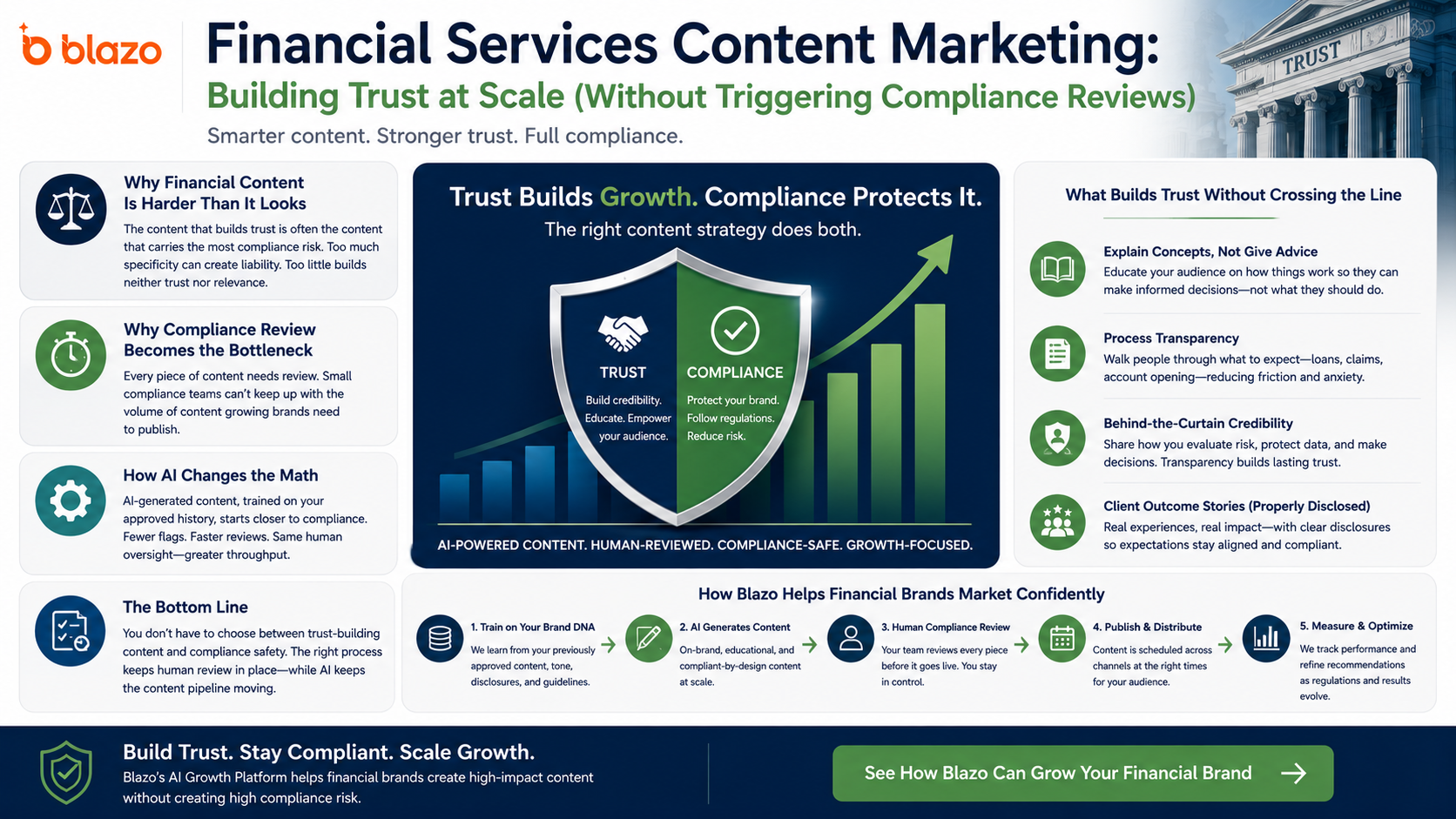 blazo

Financial Services Content Marketing:
Building Trust at Scale (Without Triggering Compliance Reviews)

Smarter content. Stronger trust. Full compliance.

TRUST

Why Financial Content Is Harder Than It Looks

The content that builds trust is often the content that carries the most compliance risk. Too much specificity can create liability. Too little builds neither trust nor relevance.

Why Compliance Review Becomes the Bottleneck

Every piece of content needs review. Small compliance teams can't keep up with the volume of content growing brands need to publish.

How AI Changes the Math

AI-generated content, trained on your approved history, starts closer to compliance. Fewer flags. Faster reviews. Same human oversight—greater throughput.

The Bottom Line

You don't have to choose between trust-building content and compliance safety. The right process keeps human review in place—while AI keeps the content pipeline moving.

Trust Builds Growth. Compliance Protects It.

The right content strategy does both.

TRUST
Build credibility. Educate. Empower your audience.

COMPLIANCE
Protect your brand. Follow regulations. Reduce risk.

AI-POWERED CONTENT. HUMAN-REVIEWED. COMPLIANCE-SAFE. GROWTH-FOCUSED.

What Builds Trust Without Crossing the Line

Explain Concepts, Not Give Advice
Educate your audience on how things work so they can make informed decisions—not what they should do.

Process Transparency
Walk people through what to expect—loans, claims, account opening—reducing friction and anxiety.

Behind-the-Curtain Credibility
Share how you evaluate risk, protect data, and make decisions. Transparency builds lasting trust.

Client Outcome Stories (Properly Disclosed)
Real experiences, real impact—with clear disclosures so expectations stay aligned and compliant.

How Blazo Helps Financial Brands Market Confidently

1. Train on Your Brand DNA
We learn from your previously approved content, tone, disclosures, and guidelines.

2. AI Generates Content
On-brand, educational, and compliant-by-design content at scale.

3. Human Compliance Review
Your team reviews every piece before it goes live. You stay in control.

4. Publish & Distribute
Content is scheduled across channels at the right times for your audience.

5. Measure & Optimize
We track performance and refine recommendations as regulations and results evolve.

Build Trust. Stay Compliant. Scale Growth.
Blazo's AI Growth Platform helps financial brands create high-impact content without creating high compliance risk.

See How Blazo Can Grow Your Financial Brand